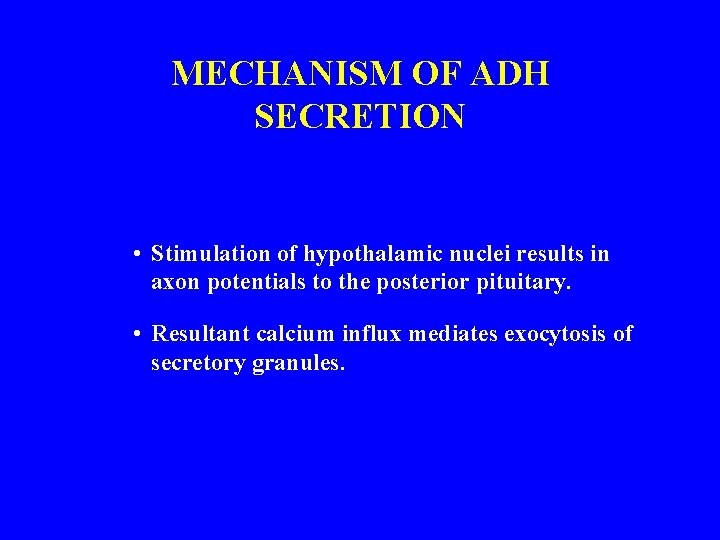 MECHANISM OF ADH SECRETION

• Stimulation of hypothalamic nuclei results in axon potentials to the posterior pituitary.

• Resultant calcium influx mediates exocytosis of secretory granules.